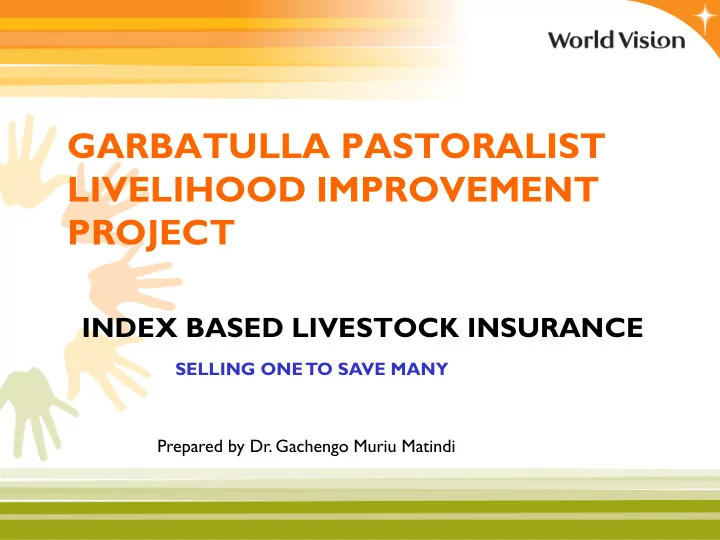 World Vision

GARBATULLA PASTORALIST LIVELIHOOD IMPROVEMENT PROJECT

INDEX BASED LIVESTOCK INSURANCE

SELLING ONE TO SAVE MANY

Prepared by Dr. Gachengo Muriu Matindi